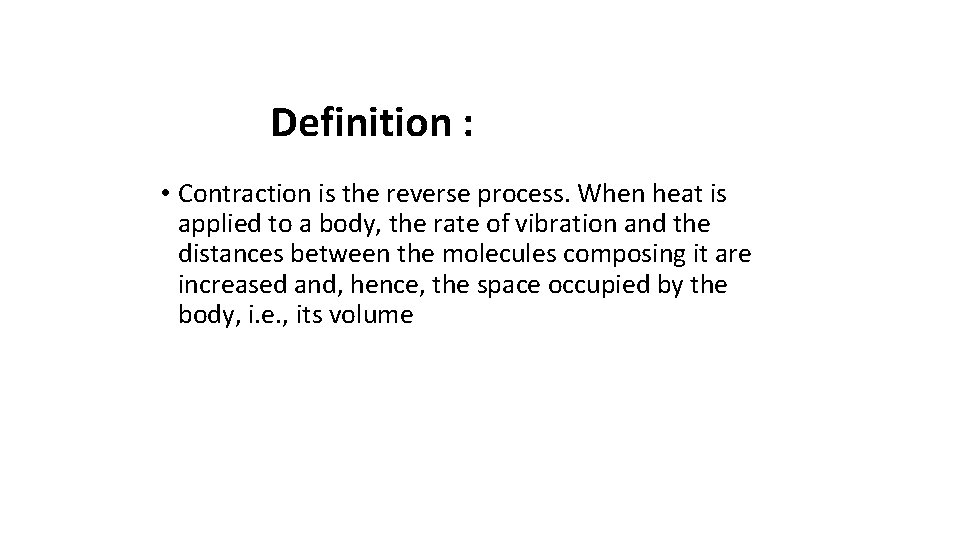 Definition :

• Contraction is the reverse process. When heat is applied to a body, the rate of vibration and the distances between the molecules composing it are increased and, hence, the space occupied by the body, i.e., its volume